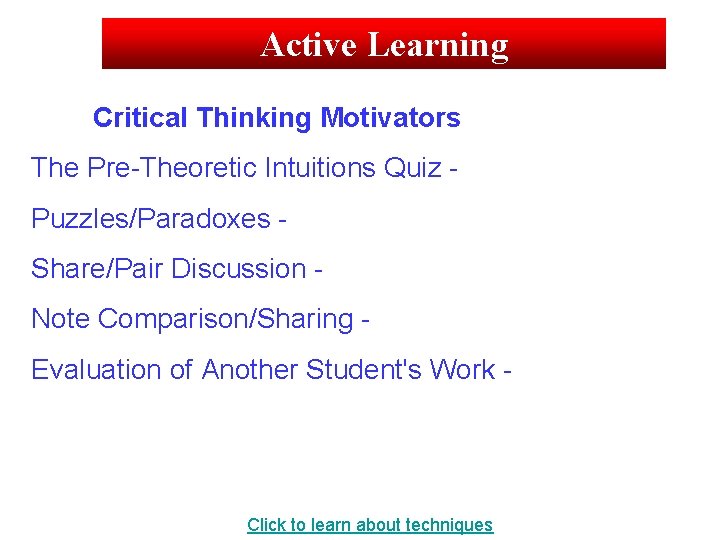 Active Learning

Critical Thinking Motivators

The Pre-Theoretic Intuitions Quiz -

Puzzles/Paradoxes -

Share/Pair Discussion -

Note Comparison/Sharing -

Evaluation of Another Student's Work -

Click to learn about techniques